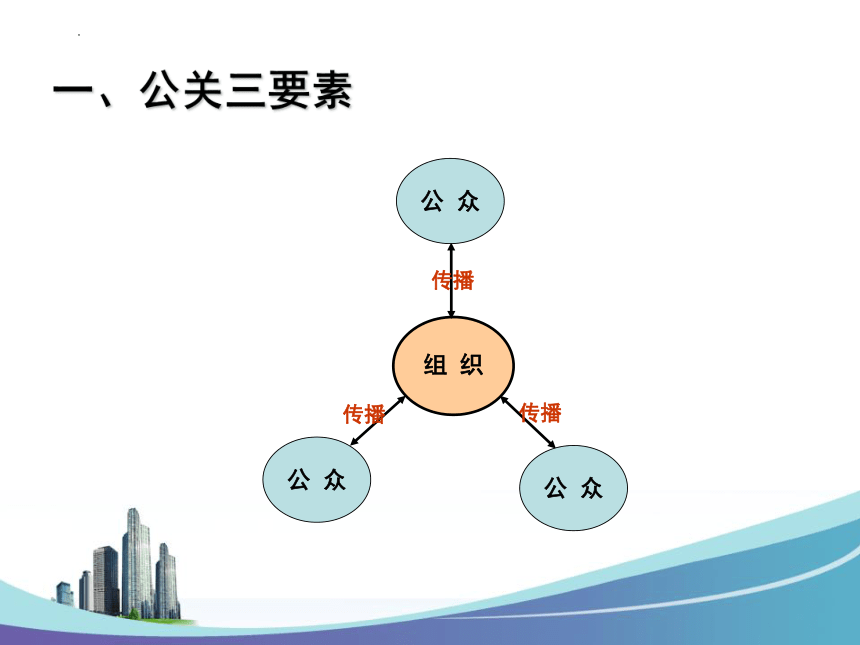 一、公关三要素

公 众

传播

组 织

传播

传播

公 众

公 众